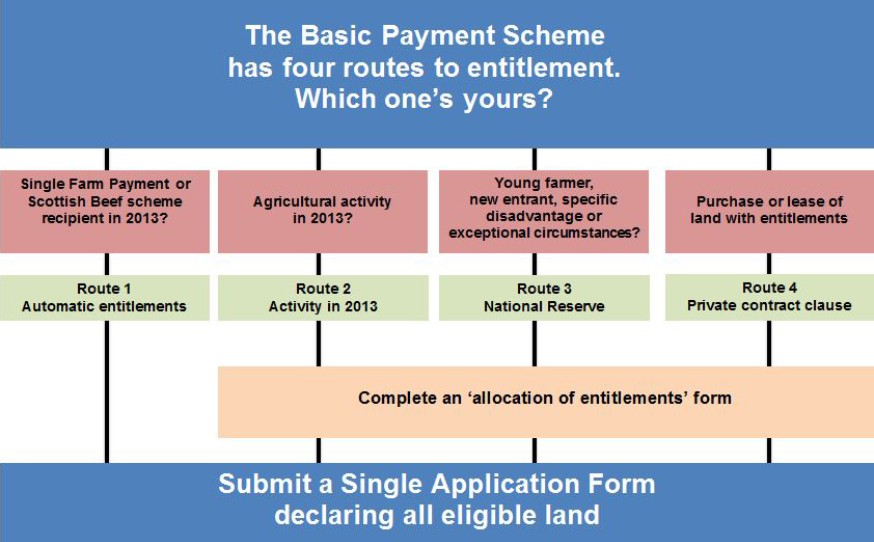 The Basic Payment Scheme has four routes to entitlement. Which one's yours?

Single Farm Payment or Scottish Beef scheme recipient in 2013?

Agricultural activity in 2013?

Young farmer, new entrant, specific disadvantage or exceptional circumstances?

Purchase or lease of land with entitlements

Route 1
Automatic entitlements

Route 2
Activity in 2013

Route 3
National Reserve

Route 4
Private contract clause

Complete an 'allocation of entitlements' form

Submit a Single Application Form declaring all eligible land